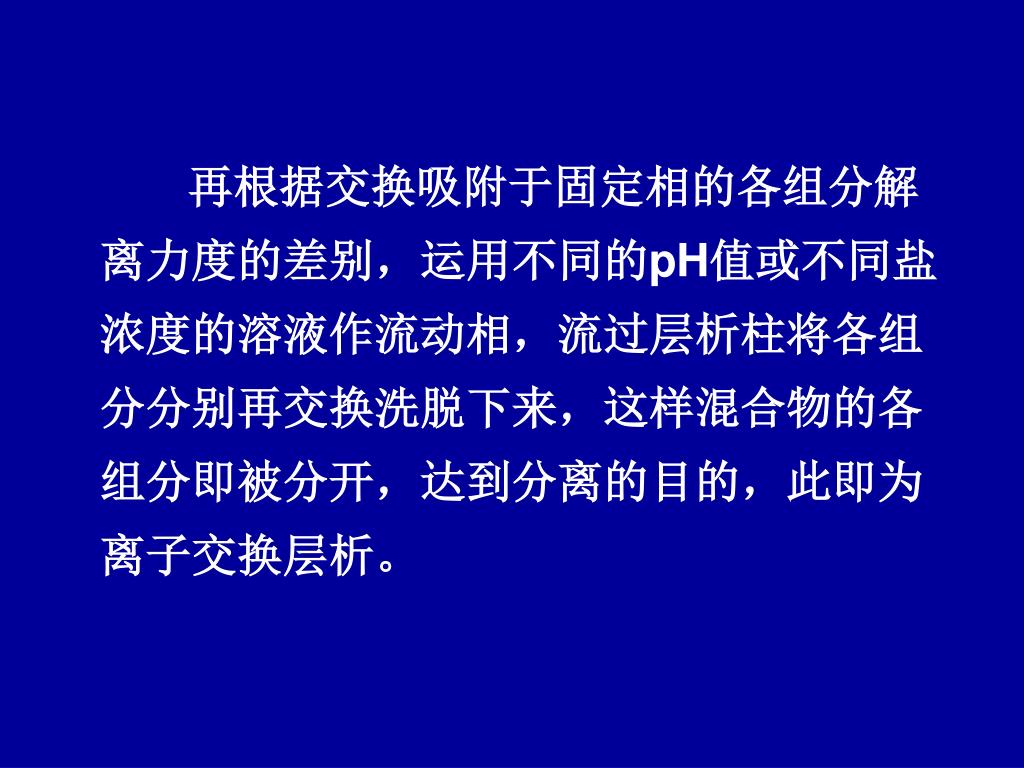 再根据交换吸附于固定相的各组分解离力度的差别，运用不同的pH值或不同盐浓度的溶液作流动相，流过层析柱将各组分分别再交换洗脱下来，这样混合物的各组分即被分开，达到分离的目的，此即为离子交换层析。